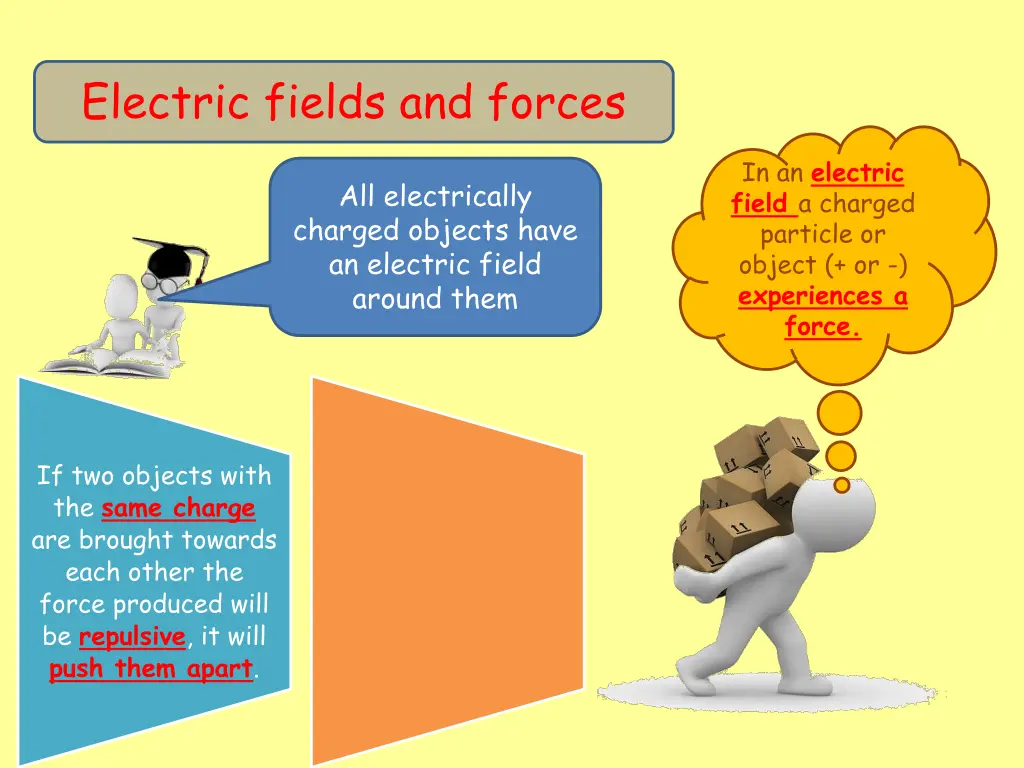 Electric fields and forces

All electrically charged objects have an electric field around them

In an electric field a charged particle or object (+ or -) experiences a force.

If two objects with the same charge are brought towards each other the force produced will be repulsive, it will push them apart.